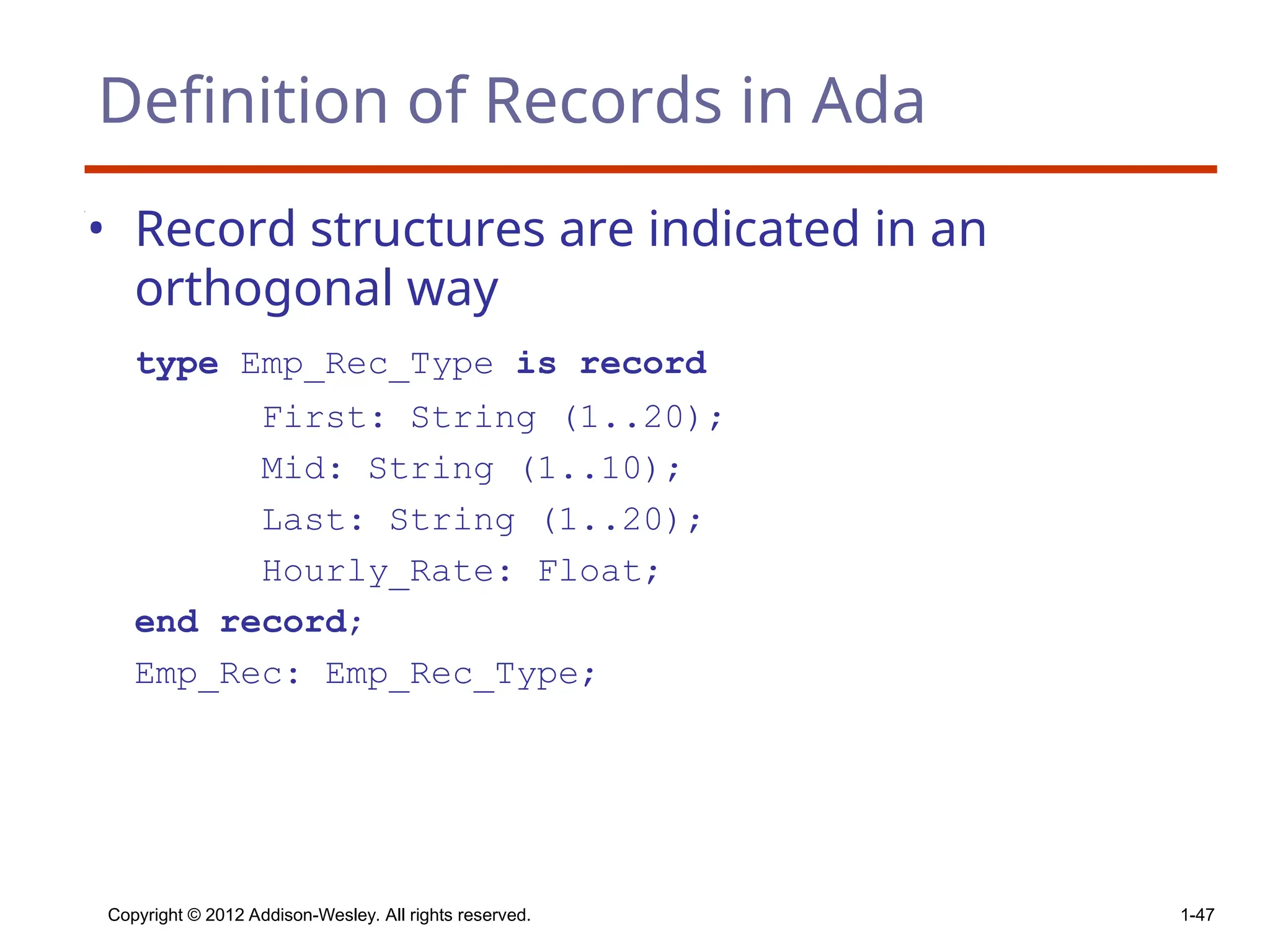 Definition of Records in Ada

• Record structures are indicated in an orthogonal way

type Emp_Rec_Type is record
First: String (1..20);
Mid: String (1..10);
Last: String (1..20);
Hourly_Rate: Float;
end record;
Emp_Rec: Emp_Rec_Type;

Copyright © 2012 Addison-Wesley. All rights reserved.

1-47